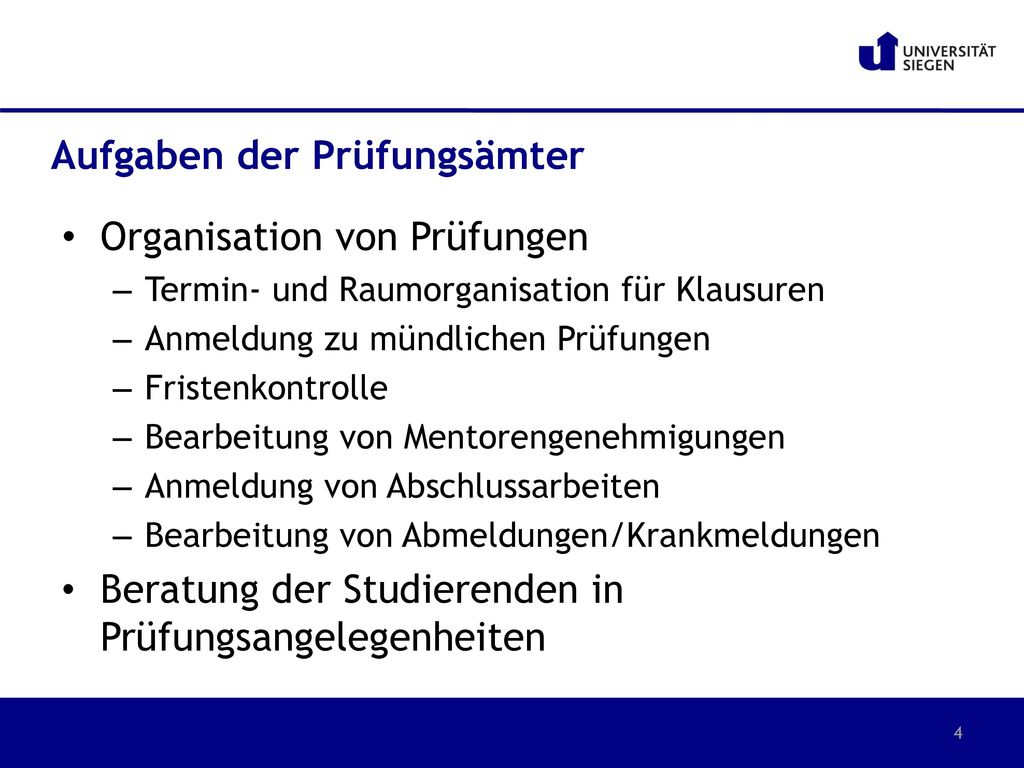 UNIVERSITÄT SIEGEN

Aufgaben der Prüfungsämter

• Organisation von Prüfungen
– Termin- und Raumorganisation für Klausuren
– Anmeldung zu mündlichen Prüfungen
– Fristenkontrolle
– Bearbeitung von Mentorengenehmigungen
– Anmeldung von Abschlussarbeiten
– Bearbeitung von Abmeldungen/Krankmeldungen
• Beratung der Studierenden in Prüfungsangelegenheiten

4